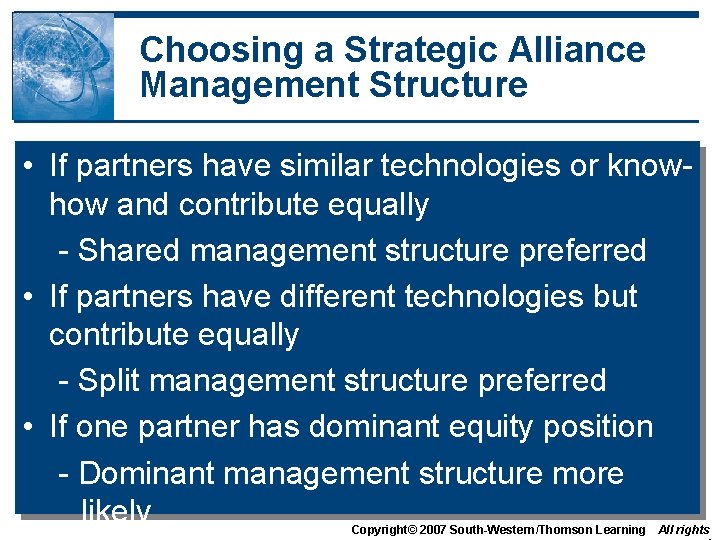 Choosing a Strategic Alliance Management Structure

• If partners have similar technologies or know-how and contribute equally

- Shared management structure preferred

• If partners have different technologies but contribute equally

- Split management structure preferred

• If one partner has dominant equity position

- Dominant management structure more likely

Copyright© 2007 South-Western/Thomson Learning All rights